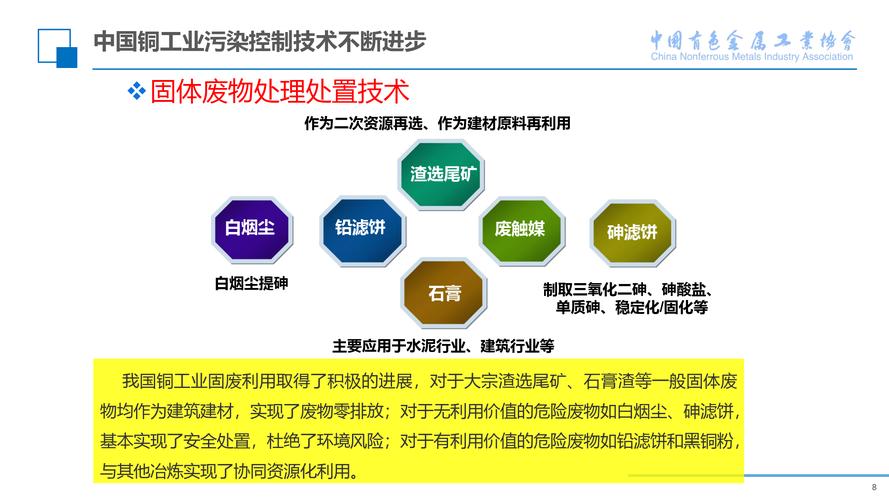 中国铜工业污染控制技术不断进步

中国有色金属工业协会
China Nonferrous Metals Industry Association

❖ 固体废物处理处置技术

作为二次资源再选、作为建材原料再利用

渣选尾矿

白烟尘

铅滤饼

废触媒

砷滤饼

石膏

白烟尘提砷

制取三氧化二砷、砷酸盐、单质砷、稳定化/固化等

主要应用于水泥行业、建筑行业等

我国铜工业固废利用取得了积极的进展，对于大宗渣选尾矿、石膏渣等一般固体废物均作为建筑建材，实现了废物零排放；对于无利用价值的危险废物如白烟尘、砷滤饼，基本实现了安全处置，杜绝了环境风险；对于有利用价值的危险废物如铅滤饼和黑铜粉，与其他冶炼实现了协同资源化利用。

8